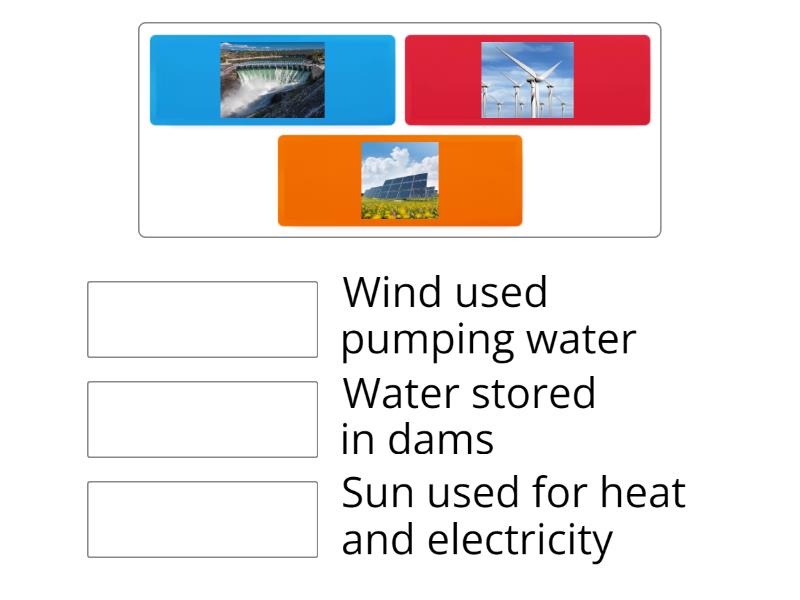 Wind used pumping water

Water stored in dams

Sun used for heat and electricity